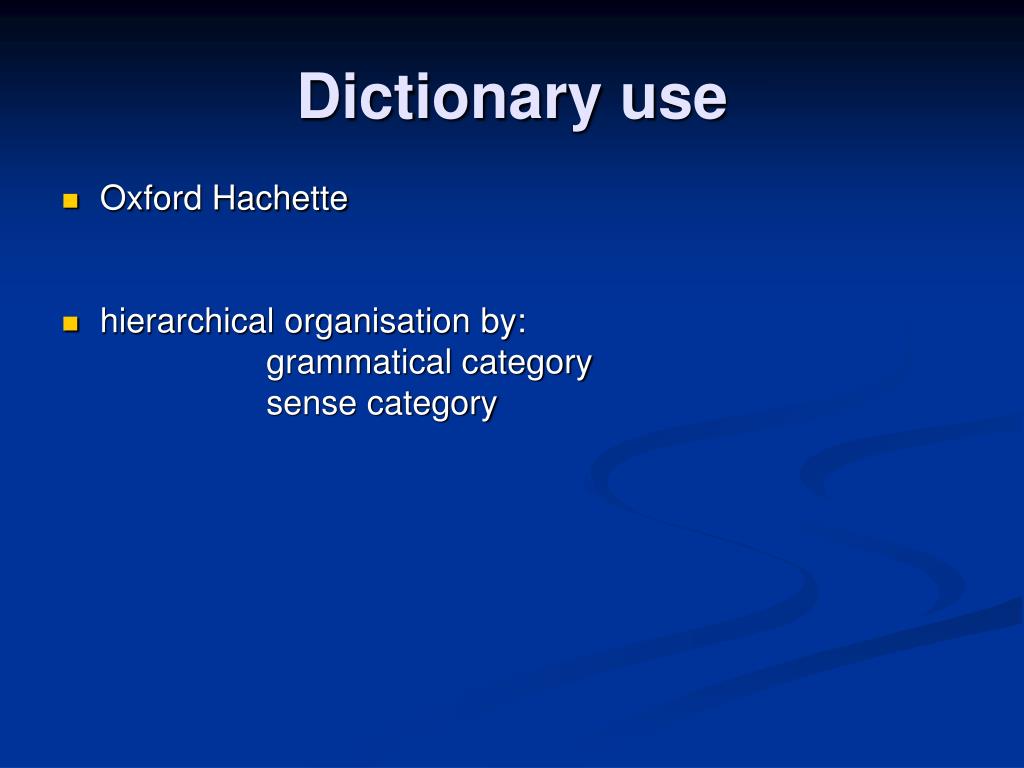 Dictionary use

Oxford Hachette

hierarchical organisation by:
grammatical category
sense category